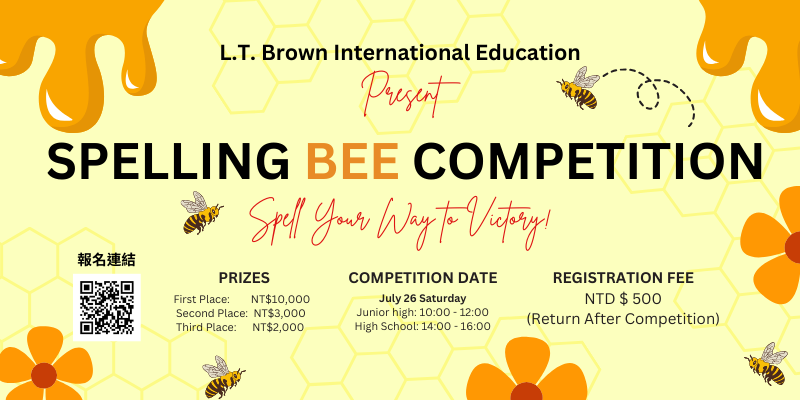 L.T. Brown International Education

Present

SPELLING BEE COMPETITION

Spell Your Way to Victory!

報名連結

PRIZES
First Place: NT$10,000
Second Place: NT$3,000
Third Place: NT$2,000

COMPETITION DATE
July 26 Saturday
Junior high: 10:00 - 12:00
High School: 14:00 - 16:00

REGISTRATION FEE
NTD $ 500
(Return After Competition)